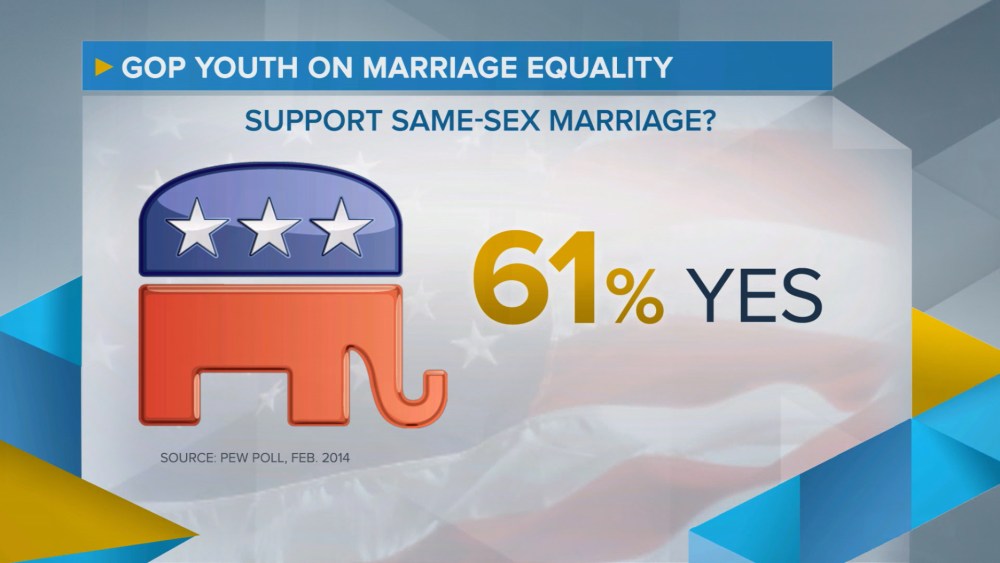 GOP YOUTH ON MARRIAGE EQUALITY

SUPPORT SAME-SEX MARRIAGE?

61% YES

SOURCE: PEW POLL, FEB. 2014